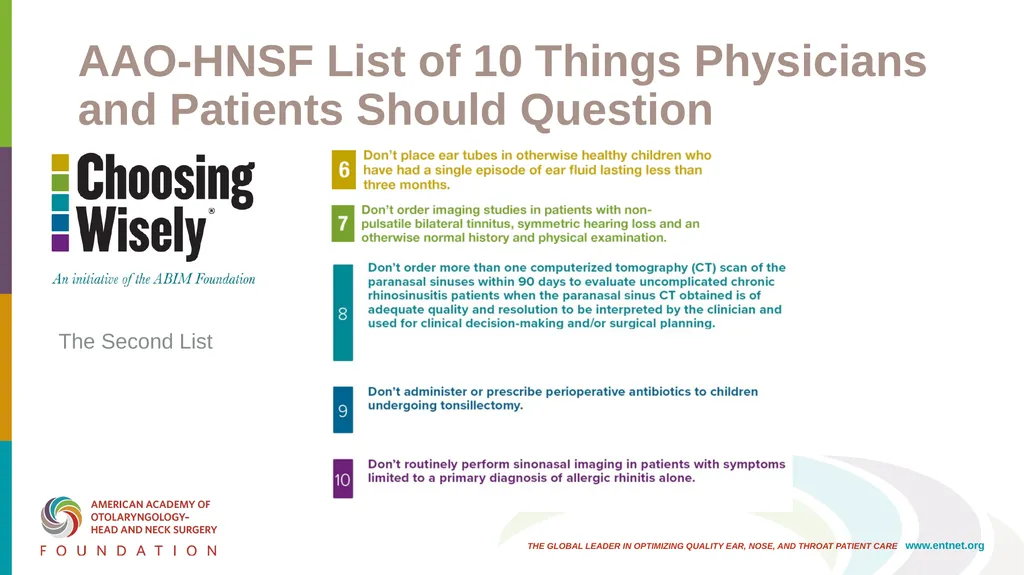 AAO-HNSF List of 10 Things Physicians and Patients Should Question

Choosing Wisely®
An initiative of the ABIM Foundation

The Second List

6 Don't place ear tubes in otherwise healthy children who have had a single episode of ear fluid lasting less than three months.

7 Don't order imaging studies in patients with non-pulsatile bilateral tinnitus, symmetric hearing loss and an otherwise normal history and physical examination.

8 Don't order more than one computerized tomography (CT) scan of the paranasal sinuses within 90 days to evaluate uncomplicated chronic rhinosinusitis patients when the paranasal sinus CT obtained is of adequate quality and resolution to be interpreted by the clinician and used for clinical decision-making and/or surgical planning.

9 Don't administer or prescribe perioperative antibiotics to children undergoing tonsillectomy.

10 Don't routinely perform sinonasal imaging in patients with symptoms limited to a primary diagnosis of allergic rhinitis alone.

AMERICAN ACADEMY OF OTOLARYNGOLOGY– HEAD AND NECK SURGERY
FOUNDATION

THE GLOBAL LEADER IN OPTIMIZING QUALITY EAR, NOSE, AND THROAT PATIENT CARE www.entnet.org